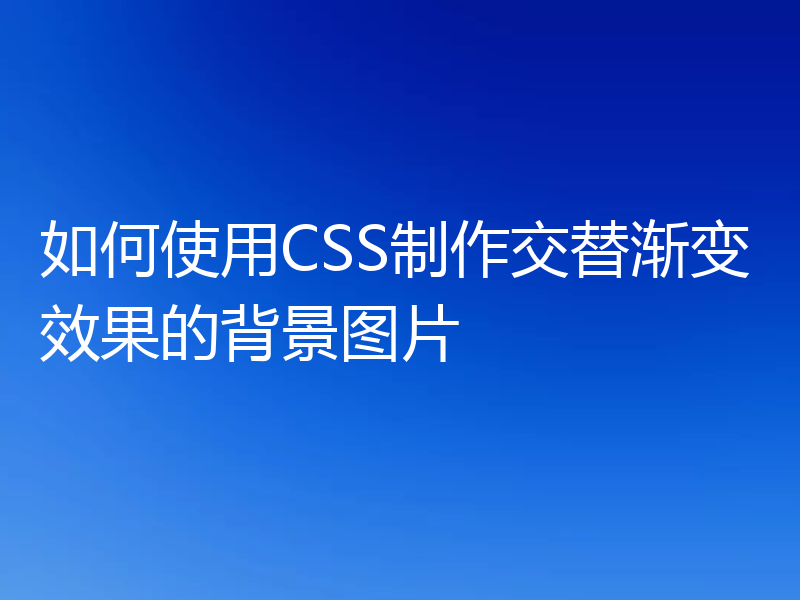 如何使用CSS制作交替渐变效果的背景图片